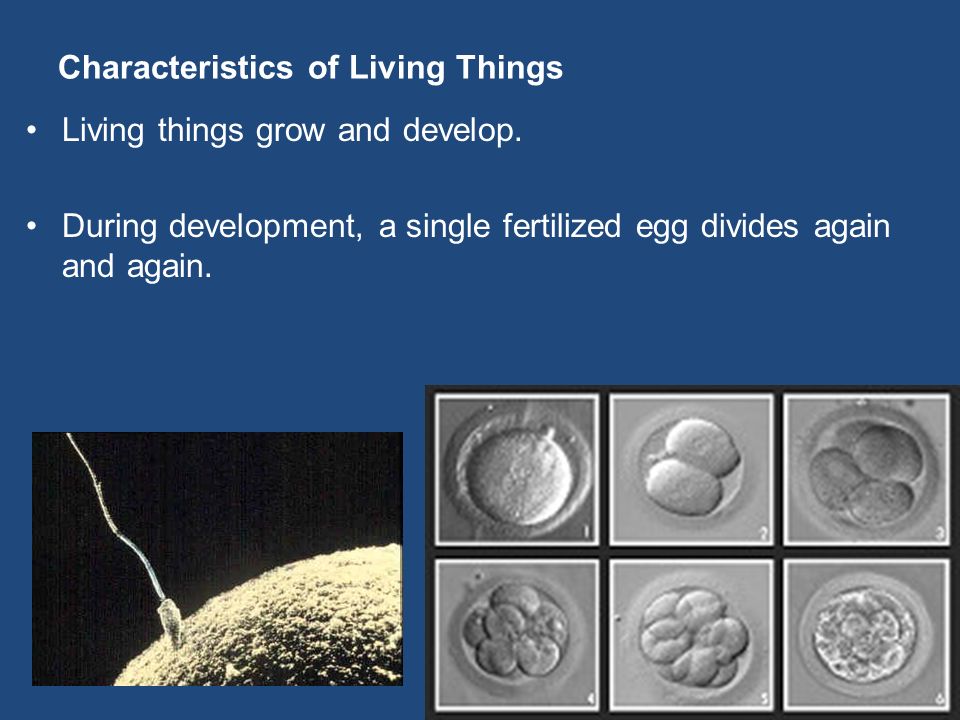 Characteristics of Living Things

• Living things grow and develop.

• During development, a single fertilized egg divides again and again.

1 2 3 4 5 6